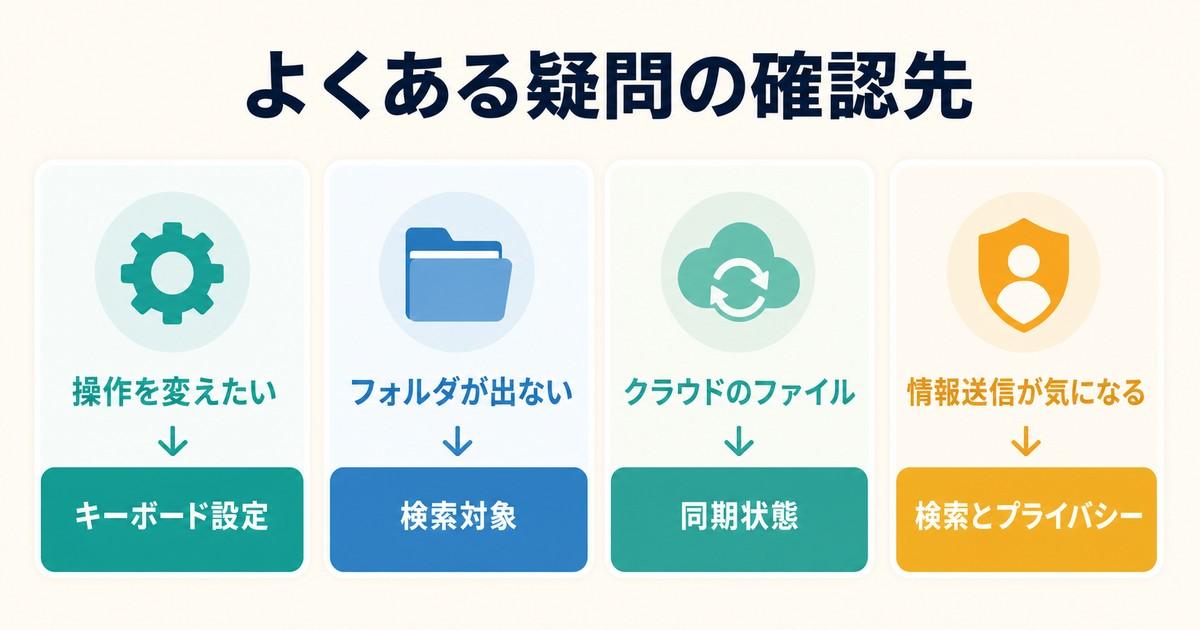 よくある疑問の確認先

操作を変えたい
↓
キーボード設定

フォルダが出ない
↓
検索対象

クラウドのファイル
↓
同期状態

情報送信が気になる
↓
検索とプライバシー